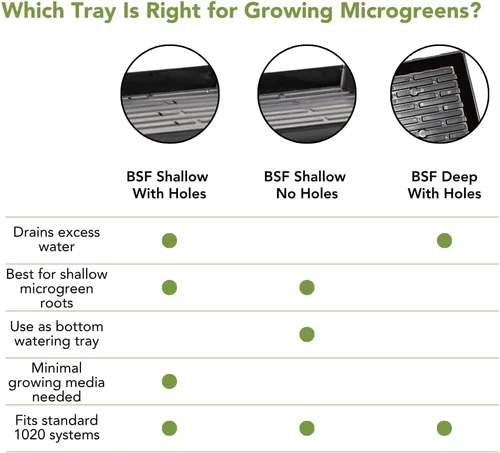 Which Tray Is Right for Growing Microgreens?

| | BSF Shallow With Holes | BSF Shallow No Holes | BSF Deep With Holes |
|---|---|---|---|
| Drains excess water | ● | | ● |
| Best for shallow microgreen roots | ● | ● | |
| Use as bottom watering tray | | ● | |
| Minimal growing media needed | ● | | |
| Fits standard 1020 systems | ● | ● | ● |